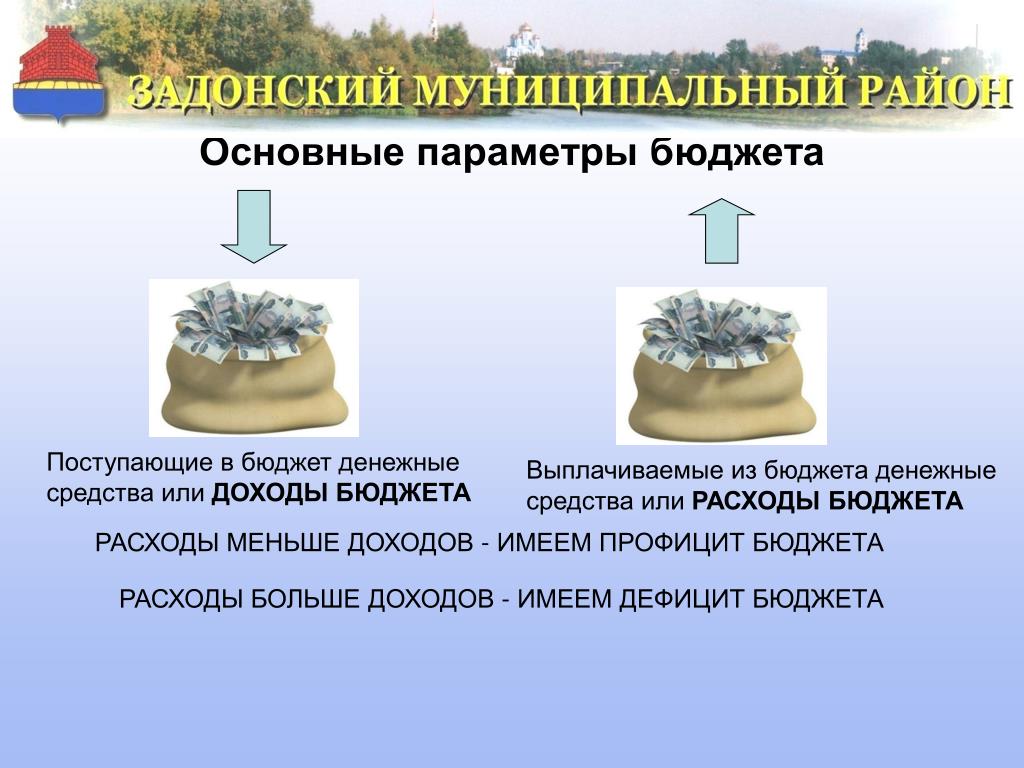 ЗАДОНСКИЙ МУНИЦИПАЛЬНЫЙ РАЙОН

Основные параметры бюджета

Поступающие в бюджет денежные средства или ДОХОДЫ БЮДЖЕТА

Выплачиваемые из бюджета денежные средства или РАСХОДЫ БЮДЖЕТА

РАСХОДЫ МЕНЬШЕ ДОХОДОВ - ИМЕЕМ ПРОФИЦИТ БЮДЖЕТА

РАСХОДЫ БОЛЬШЕ ДОХОДОВ - ИМЕЕМ ДЕФИЦИТ БЮДЖЕТА